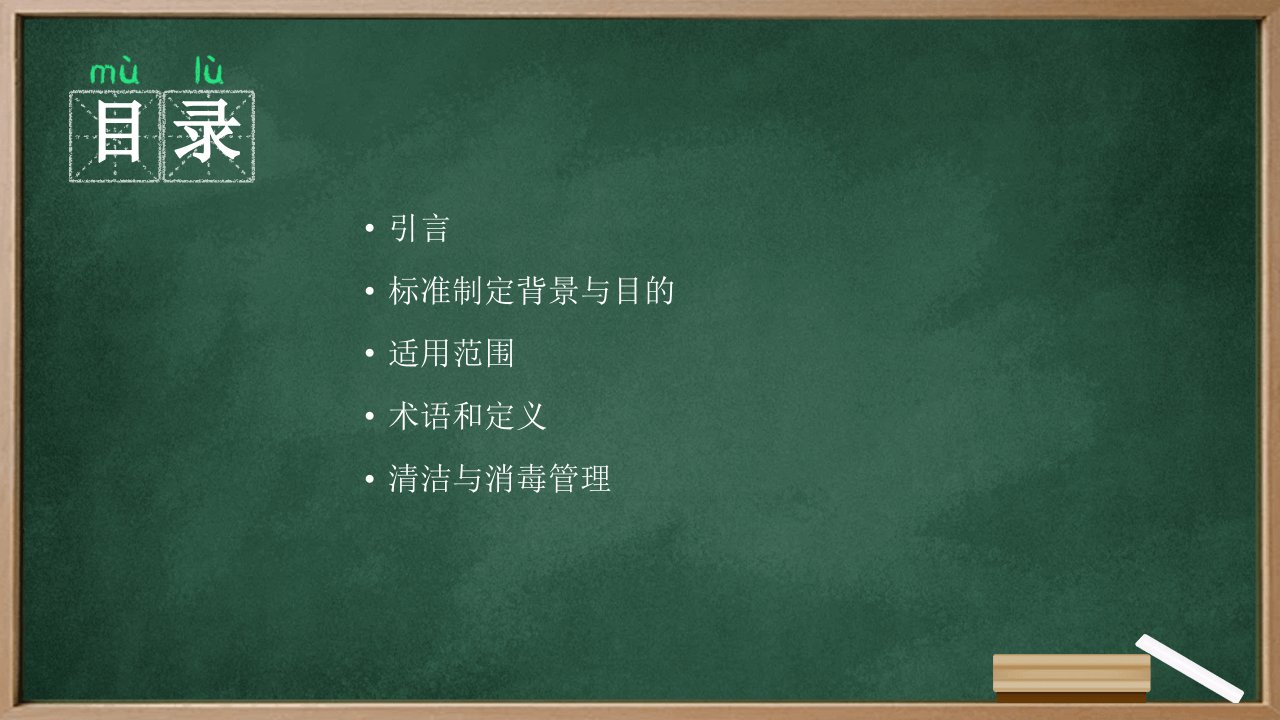 mù lù
目录

• 引言
• 标准制定背景与目的
• 适用范围
• 术语和定义
• 清洁与消毒管理